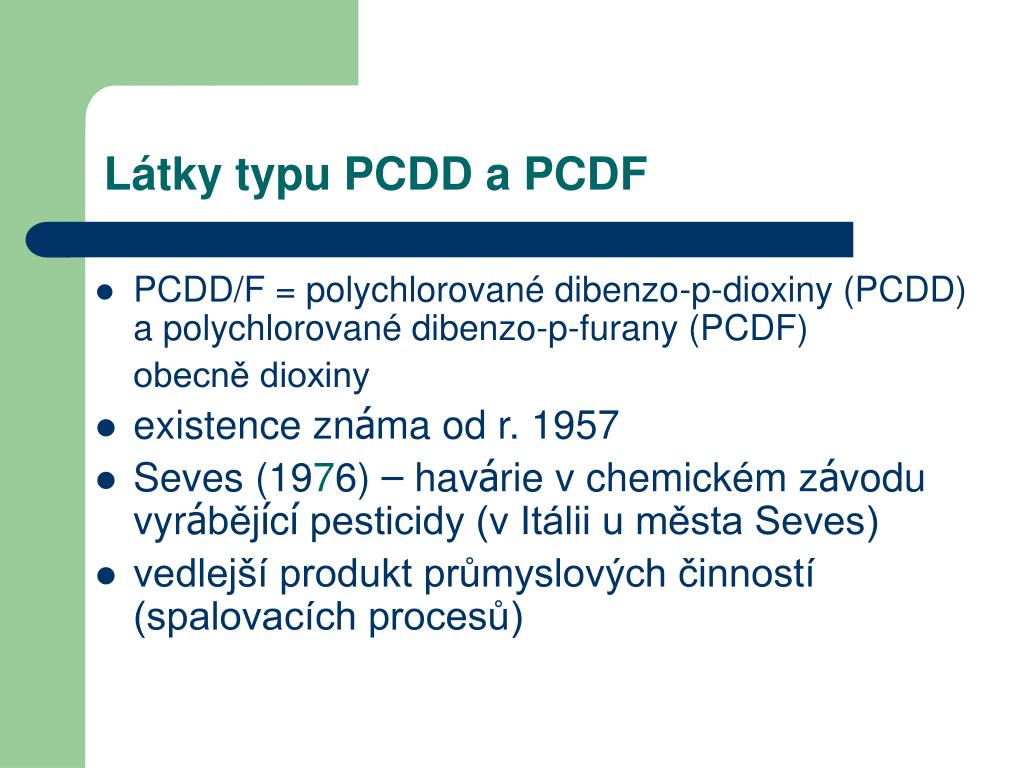 Látky typu PCDD a PCDF

- PCDD/F = polychlorované dibenzo-p-dioxiny (PCDD) a polychlorované dibenzo-p-furany (PCDF)
  obecně dioxiny
- existence známa od r. 1957
- Seves (1976) – havárie v chemickém závodu vyrábějící pesticidy (v Itálii u města Seves)
- vedlejší produkt průmyslových činností (spalovacích procesů)